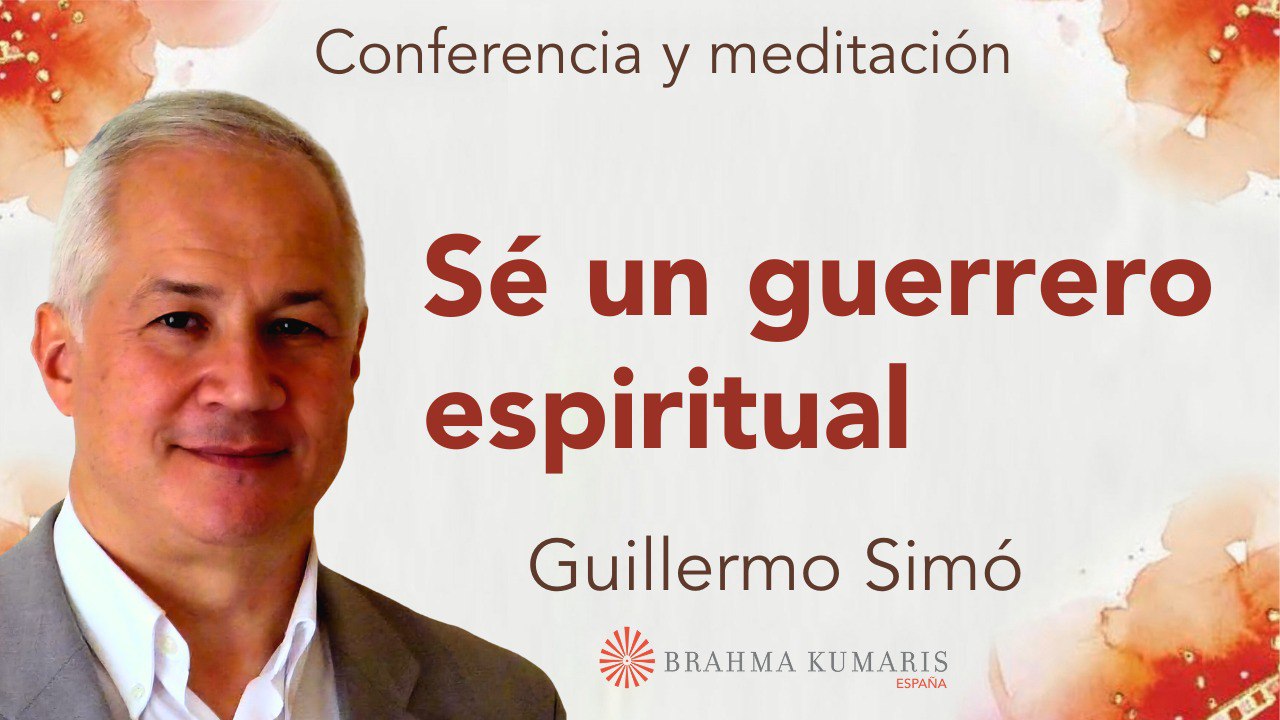 Conferencia y meditación

Sé un guerrero espiritual

Guillermo Simó

BRAHMA KUMARIS
ESPAÑA